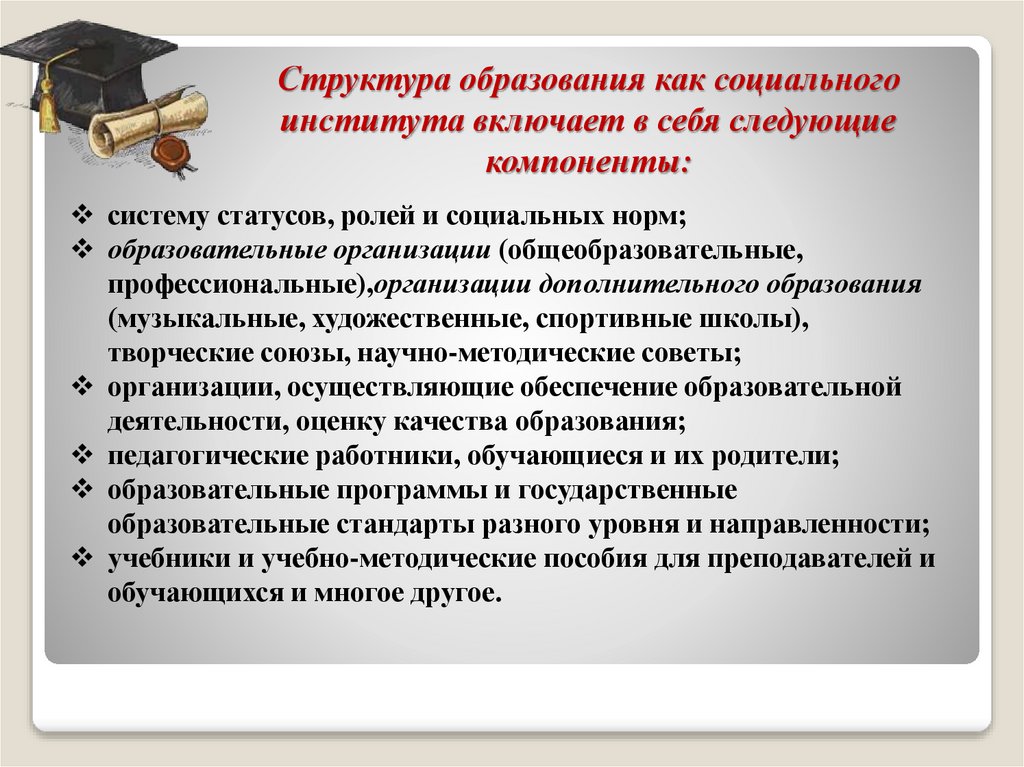 Структура образования как социального института включает в себя следующие компоненты:

❖ систему статусов, ролей и социальных норм;
❖ образовательные организации (общеобразовательные, профессиональные),организации дополнительного образования (музыкальные, художественные, спортивные школы), творческие союзы, научно-методические советы;
❖ организации, осуществляющие обеспечение образовательной деятельности, оценку качества образования;
❖ педагогические работники, обучающиеся и их родители;
❖ образовательные программы и государственные образовательные стандарты разного уровня и направленности;
❖ учебники и учебно-методические пособия для преподавателей и обучающихся и многое другое.